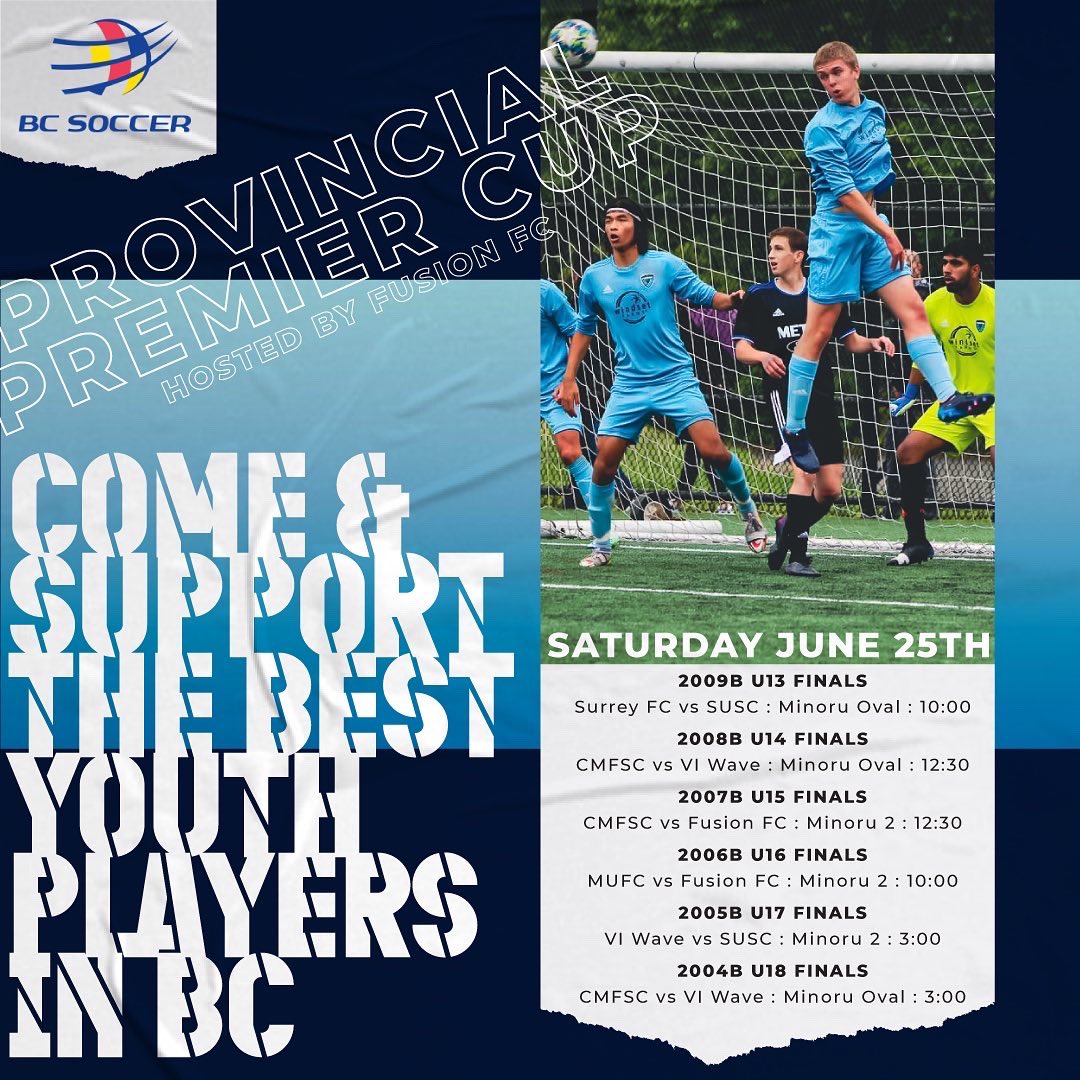 BC SOCCER

PROVINCIAL PREMIER CUP
HOSTED BY FUSION FC

COME & SUPPORT THE BEST YOUTH PLAYERS IN BC

SATURDAY JUNE 25TH

2009B U13 FINALS
Surrey FC vs SUSC : Minoru Oval : 10:00

2008B U14 FINALS
CMFSC vs VI Wave : Minoru Oval : 12:30

2007B U15 FINALS
CMFSC vs Fusion FC : Minoru 2 : 12:30

2006B U16 FINALS
MUFC vs Fusion FC : Minoru 2 : 10:00

2005B U17 FINALS
VI Wave vs SUSC : Minoru 2 : 3:00

2004B U18 FINALS
CMFSC vs VI Wave : Minoru Oval : 3:00